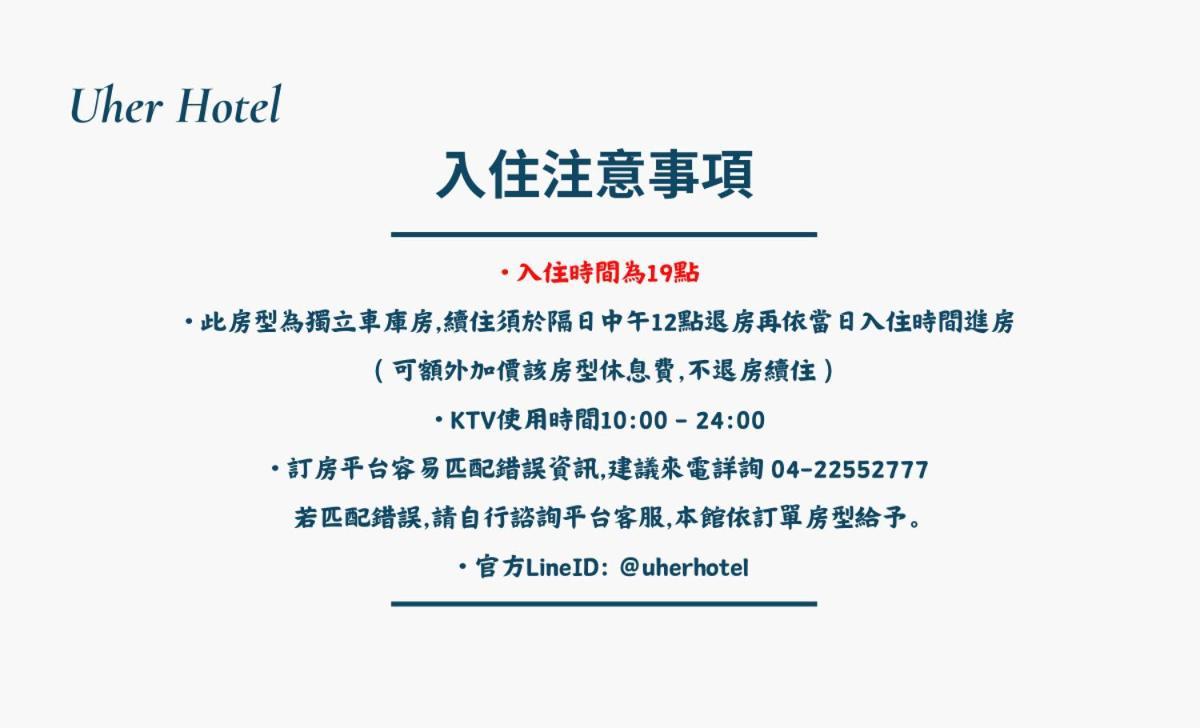 Uher Hotel

入住注意事項

• 入住時間為19點

• 此房型為獨立車庫房,續住須於隔日中午12點退房再依當日入住時間進房

( 可額外加價該房型休息費,不退房續住 )

• KTV使用時間10:00 - 24:00

• 訂房平台容易匹配錯誤資訊,建議來電詳詢 04-22552777

若匹配錯誤,請自行諮詢平台客服,本館依訂單房型給予。

• 官方LineID: @uherhotel